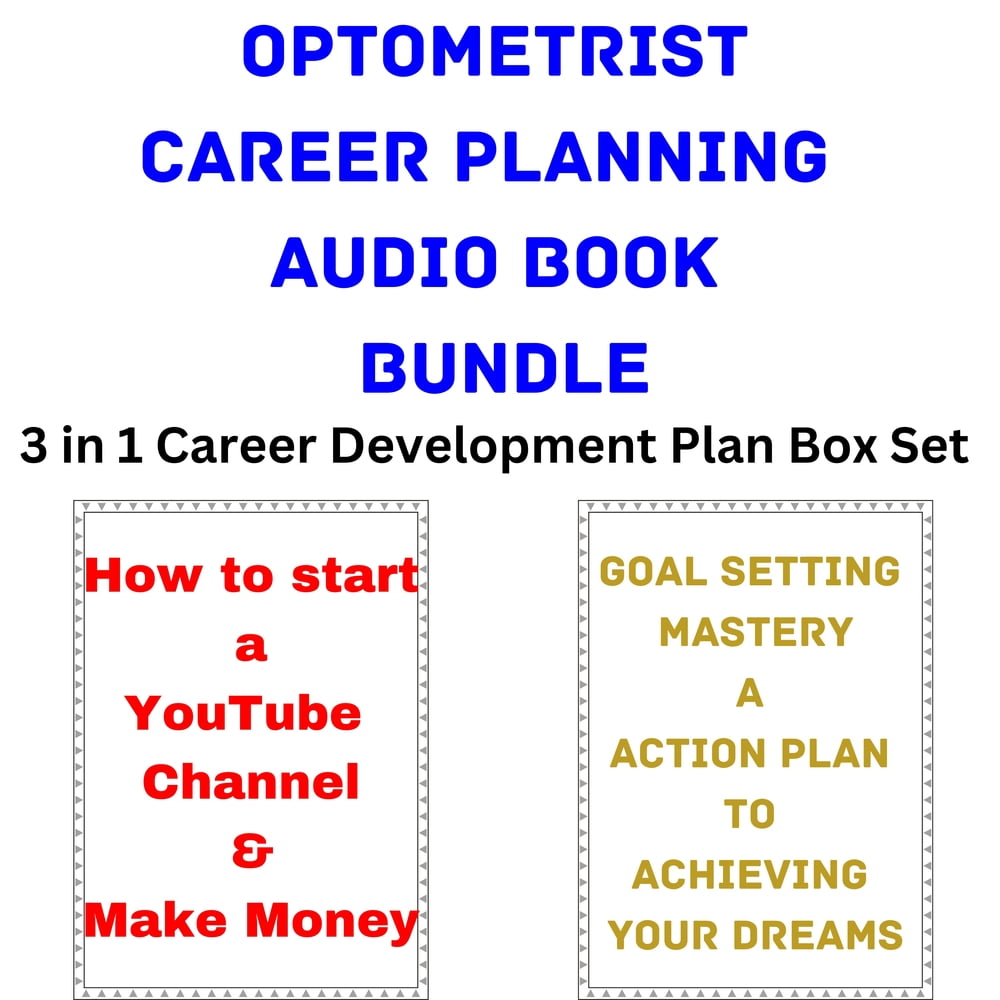 OPTOMETRIST CAREER PLANNING AUDIO BOOK BUNDLE

3 in 1 Career Development Plan Box Set

How to start a YouTube Channel & Make Money

GOAL SETTING MASTERY A ACTION PLAN TO ACHIEVING YOUR DREAMS